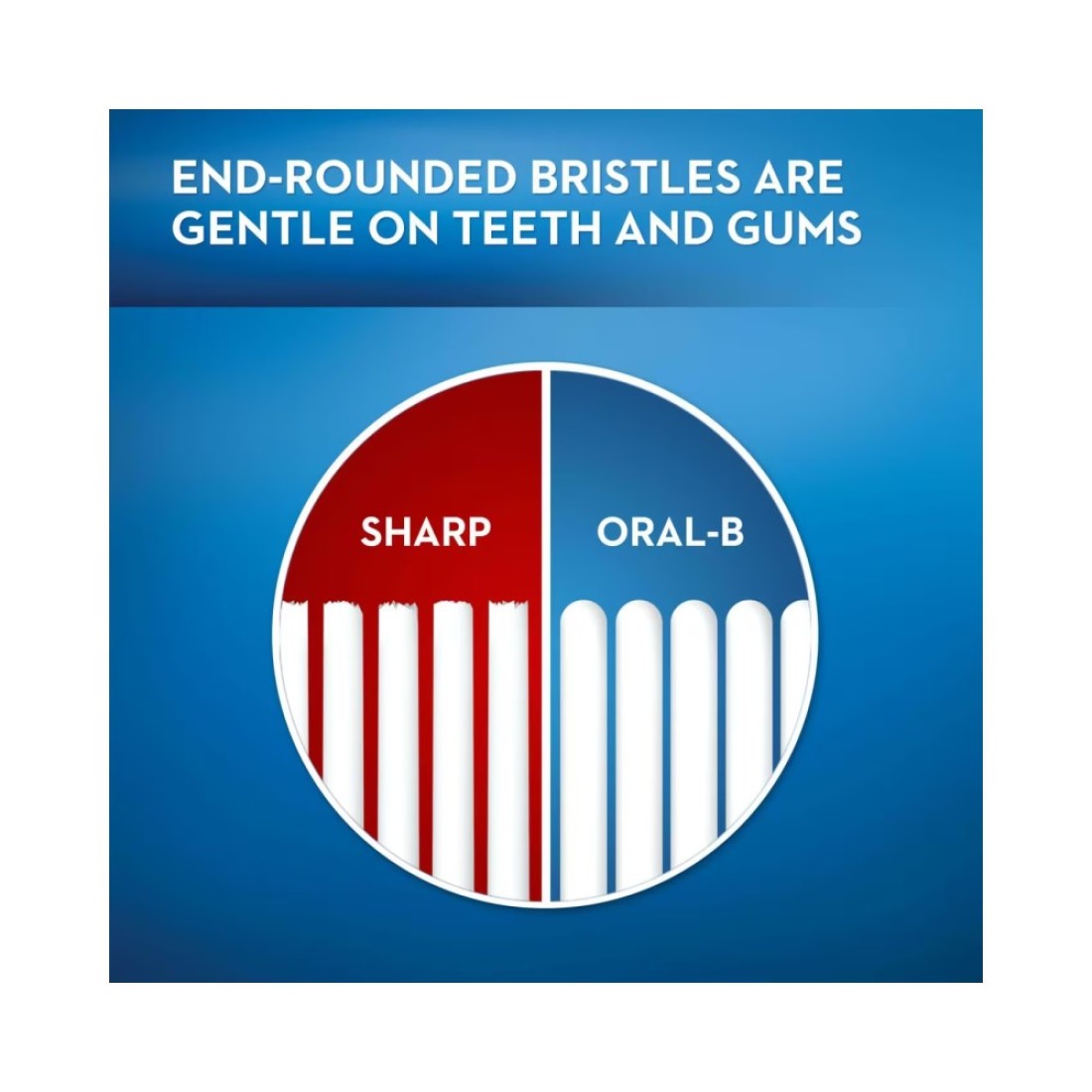 END-ROUNDED BRISTLES ARE GENTLE ON TEETH AND GUMS

SHARP

ORAL-B